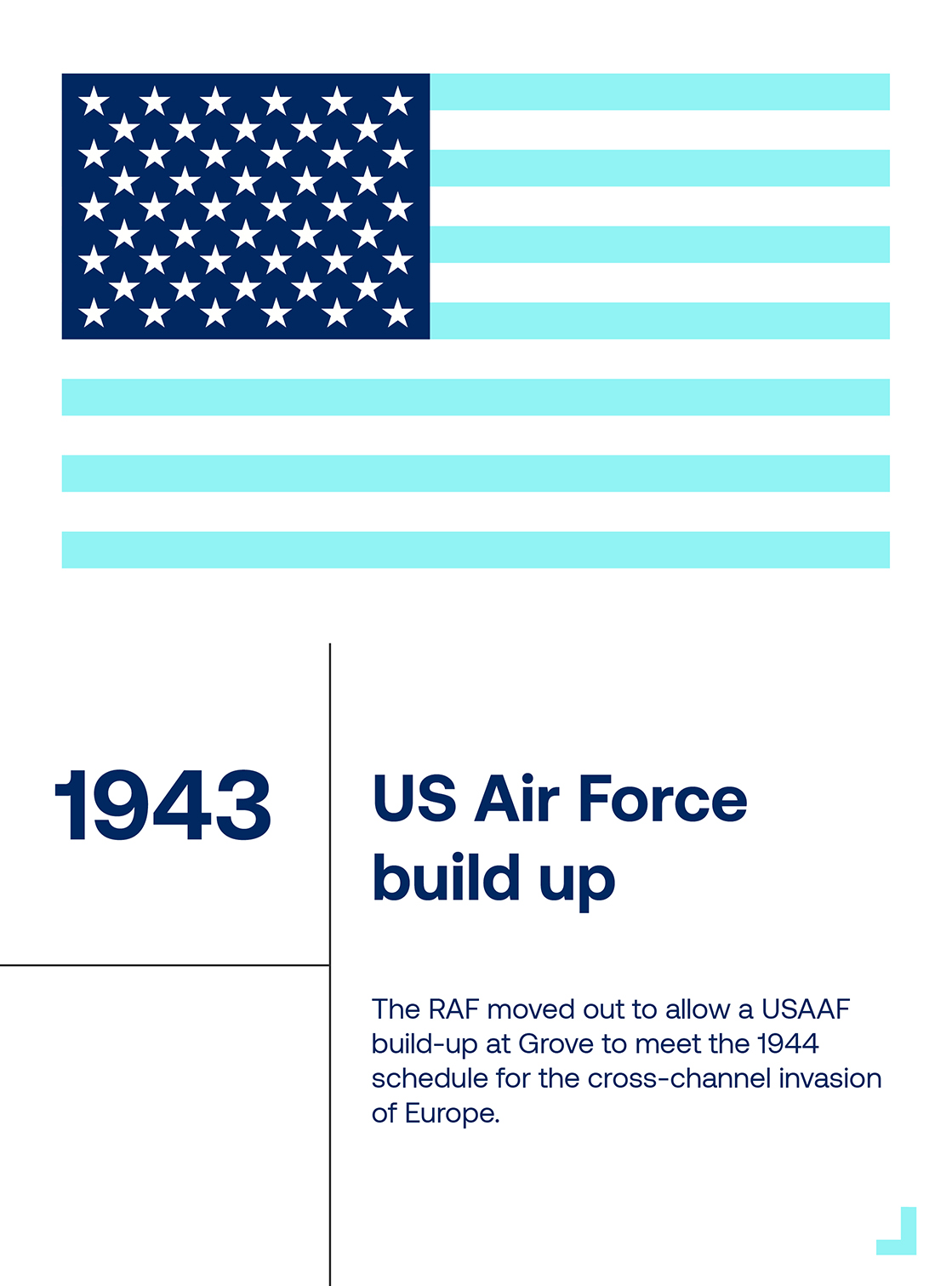 1943

US Air Force build up

The RAF moved out to allow a USAAF build-up at Grove to meet the 1944 schedule for the cross-channel invasion of Europe.